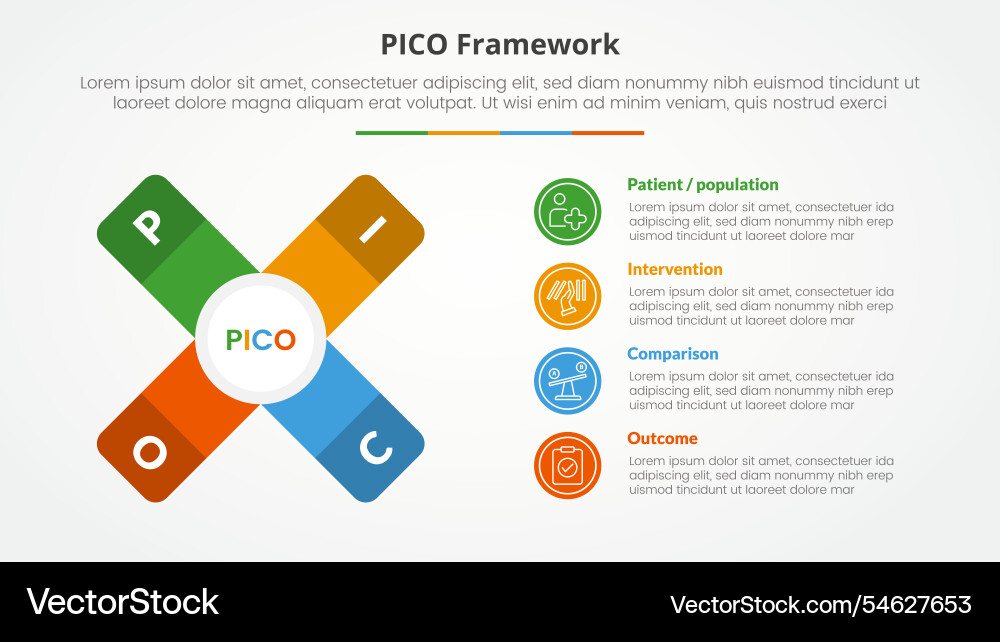 PICO Framework

Lorem ipsum dolor sit amet, consectetuer adipiscing elit, sed diam nonummy nibh euismod tincidunt ut laoreet dolore magna aliquam erat volutpat. Ut wisi enim ad minim veniam, quis nostrud exerci

P

I

PICO

O

C

Patient / population
Lorem ipsum dolor sit amet, consectetuer ida adipiscing elit, sed diam nonummy nibh erep uismod tincidunt ut laoreet dolore mar

Intervention
Lorem ipsum dolor sit amet, consectetuer ida adipiscing elit, sed diam nonummy nibh erep uismod tincidunt ut laoreet dolore mar

Comparison
Lorem ipsum dolor sit amet, consectetuer ida adipiscing elit, sed diam nonummy nibh erep uismod tincidunt ut laoreet dolore mar

Outcome
Lorem ipsum dolor sit amet, consectetuer ida adipiscing elit, sed diam nonummy nibh erep uismod tincidunt ut laoreet dolore mar

VectorStock

VectorStock.com/54627653